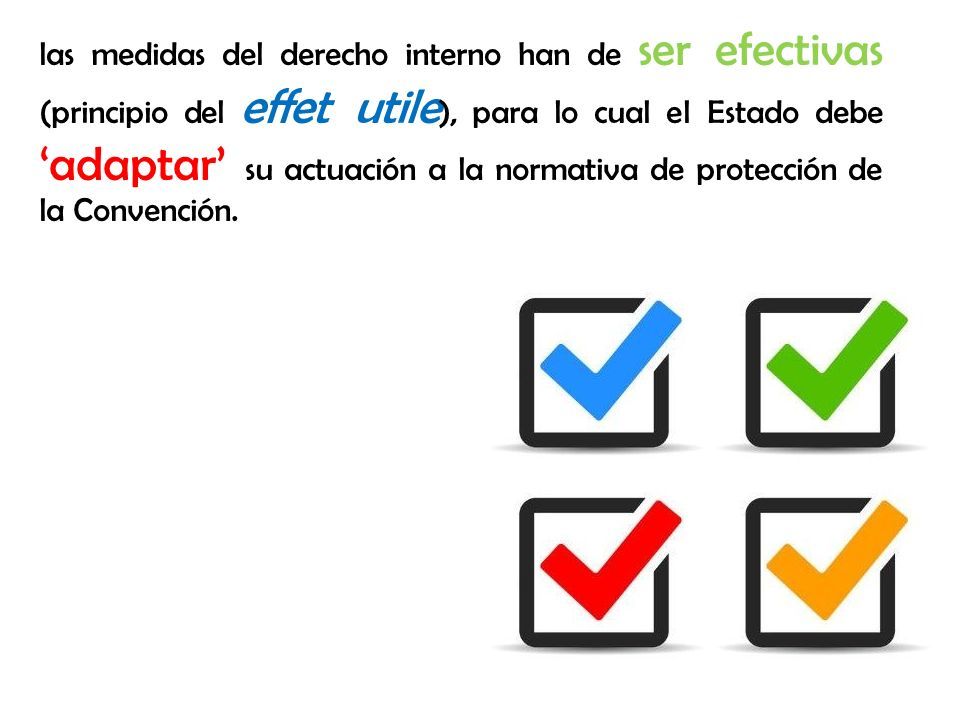 las medidas del derecho interno han de ser efectivas (principio del effet utile), para lo cual el Estado debe ‘adaptar’ su actuación a la normativa de protección de la Convención.